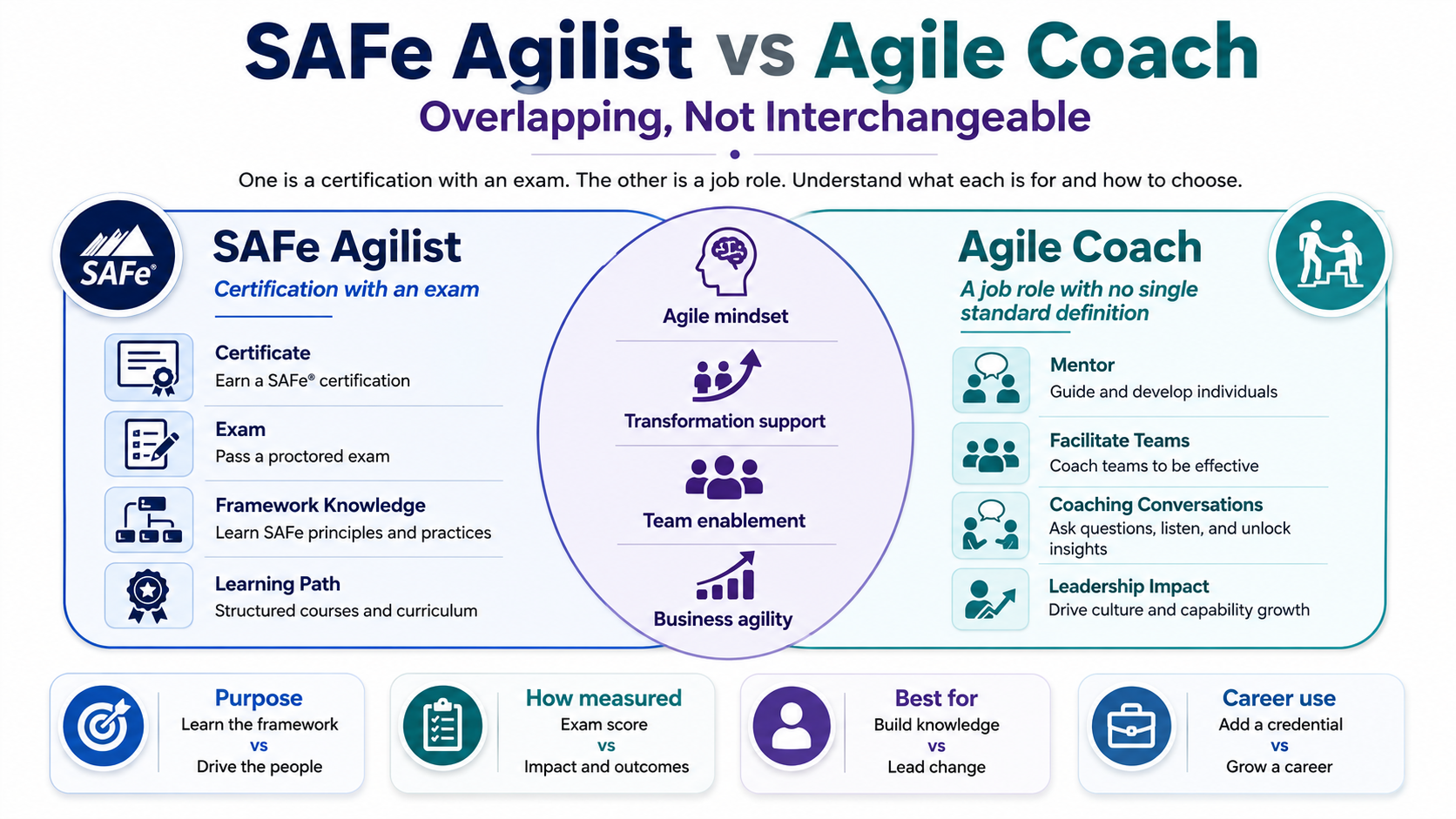 SAFe Agilist vs Agile Coach

Overlapping, Not Interchangeable

One is a certification with an exam. The other is a job role. Understand what each is for and how to choose.

SAFe®

SAFe Agilist
Certification with an exam

Certificate
Earn a SAFe® certification

Exam
Pass a proctored exam

Framework Knowledge
Learn SAFe principles and practices

Learning Path
Structured courses and curriculum

Agile mindset

Transformation support

Team enablement

Business agility

Agile Coach
A job role with no single standard definition

Mentor
Guide and develop individuals

Facilitate Teams
Coach teams to be effective

Coaching Conversations
Ask questions, listen, and unlock insights

Leadership Impact
Drive culture and capability growth

Purpose
Learn the framework
vs
Drive the people

How measured
Exam score
vs
Impact and outcomes

Best for
Build knowledge
vs
Lead change

Career use
Add a credential
vs
Grow a career